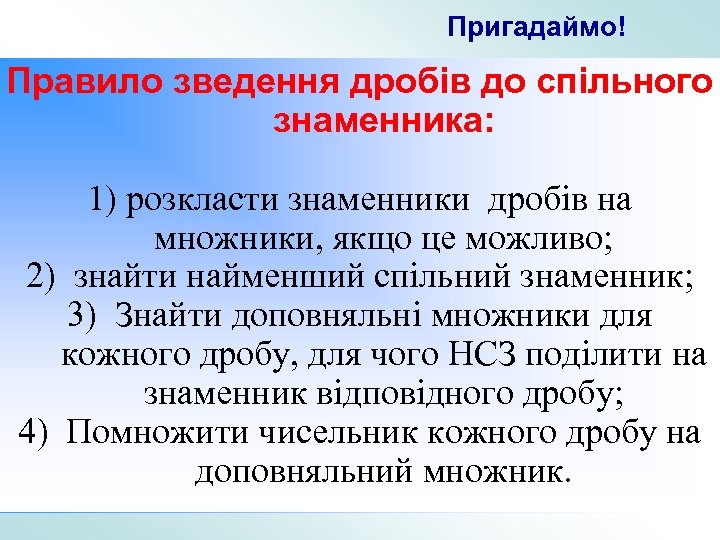 Пригадаймо!

Правило зведення дробів до спільного знаменника:

1) розкласти знаменники дробів на множники, якщо це можливо;
2) знайти найменший спільний знаменник;
3) Знайти доповняльні множники для кожного дробу, для чого НСЗ поділити на знаменник відповідного дробу;
4) Помножити чисельник кожного дробу на доповняльний множник.